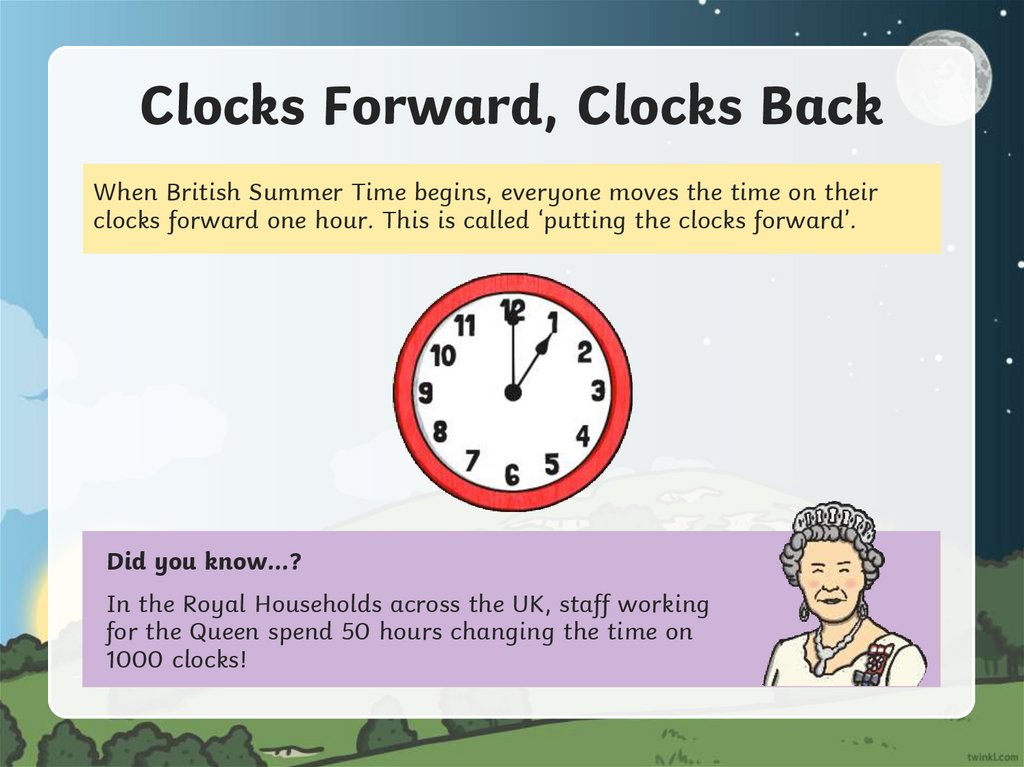 Clocks Forward, Clocks Back

When British Summer Time begins, everyone moves the time on their clocks forward one hour. This is called ‘putting the clocks forward’.

12
1
2
3
4
5
6
7
8
9
10
11

Did you know...?

In the Royal Households across the UK, staff working for the Queen spend 50 hours changing the time on 1000 clocks!

twinkl.com